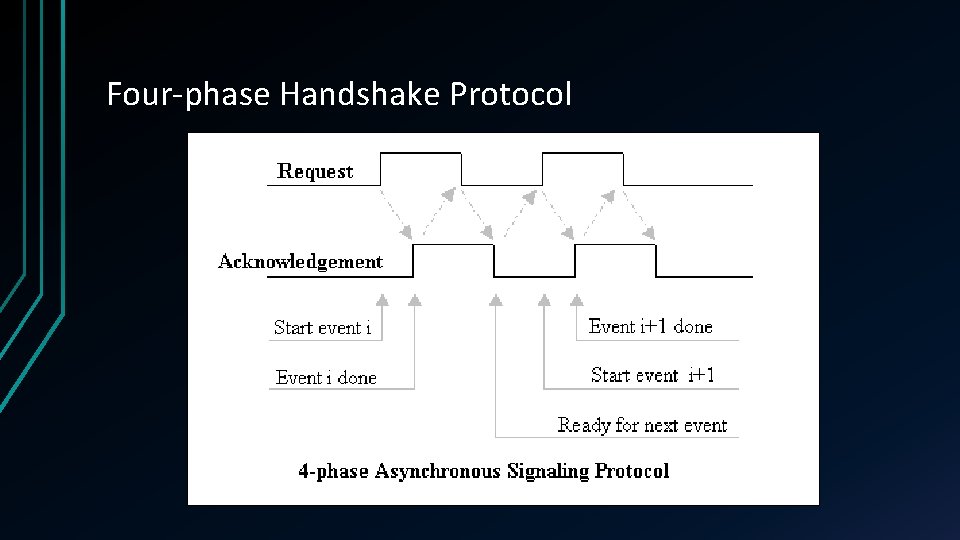 Four-phase Handshake Protocol

Request

Acknowledgement

Start event i

Event i done

Event i+1 done

Start event i+1

Ready for next event

4-phase Asynchronous Signaling Protocol